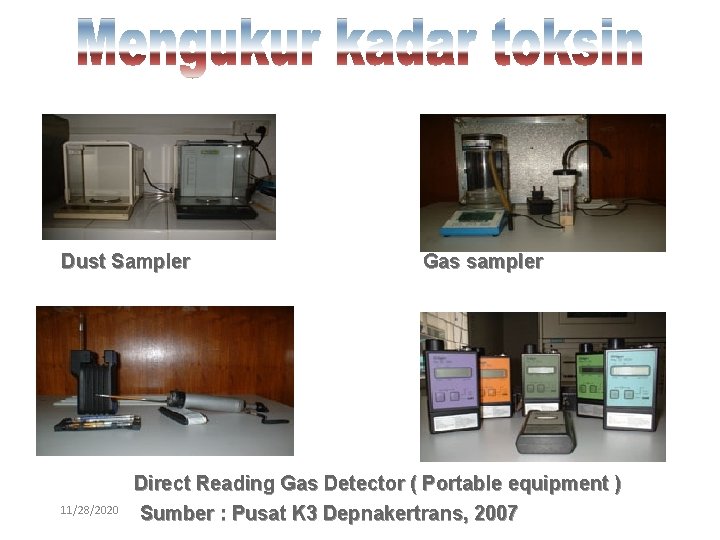 Mengukur kadar toksin

Dust Sampler

Gas sampler

Direct Reading Gas Detector ( Portable equipment )

11/28/2020

Sumber : Pusat K3 Depnakertrans, 2007